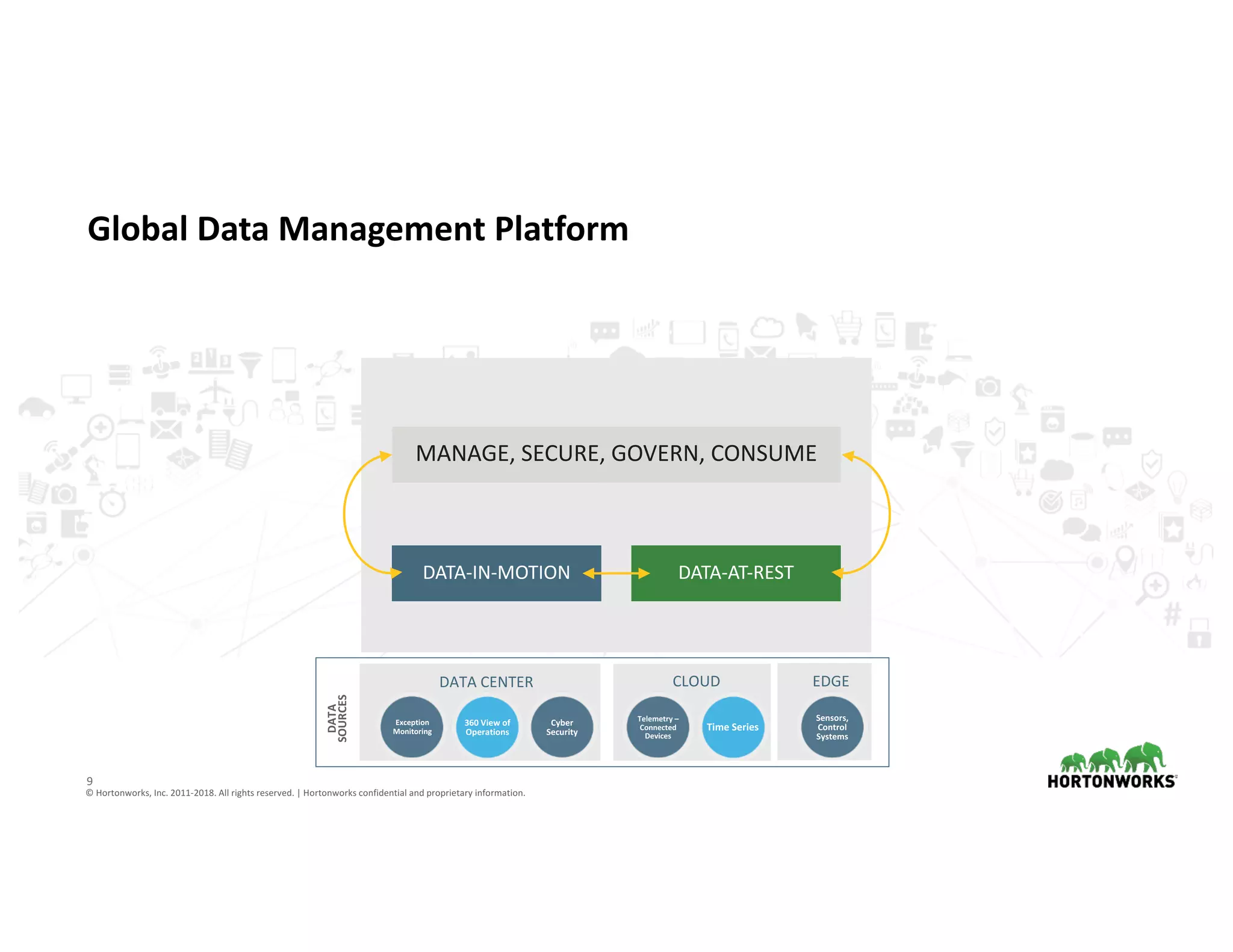 Global Data Management Platform

MANAGE, SECURE, GOVERN, CONSUME

DATA-IN-MOTION

DATA-AT-REST

DATA SOURCES

DATA CENTER

Exception Monitoring

360 View of Operations

Cyber Security

CLOUD

Telemetry – Connected Devices

Time Series

EDGE

Sensors, Control Systems

9

© Hortonworks, Inc. 2011-2018. All rights reserved. | Hortonworks confidential and proprietary information.

HORTONWORKS